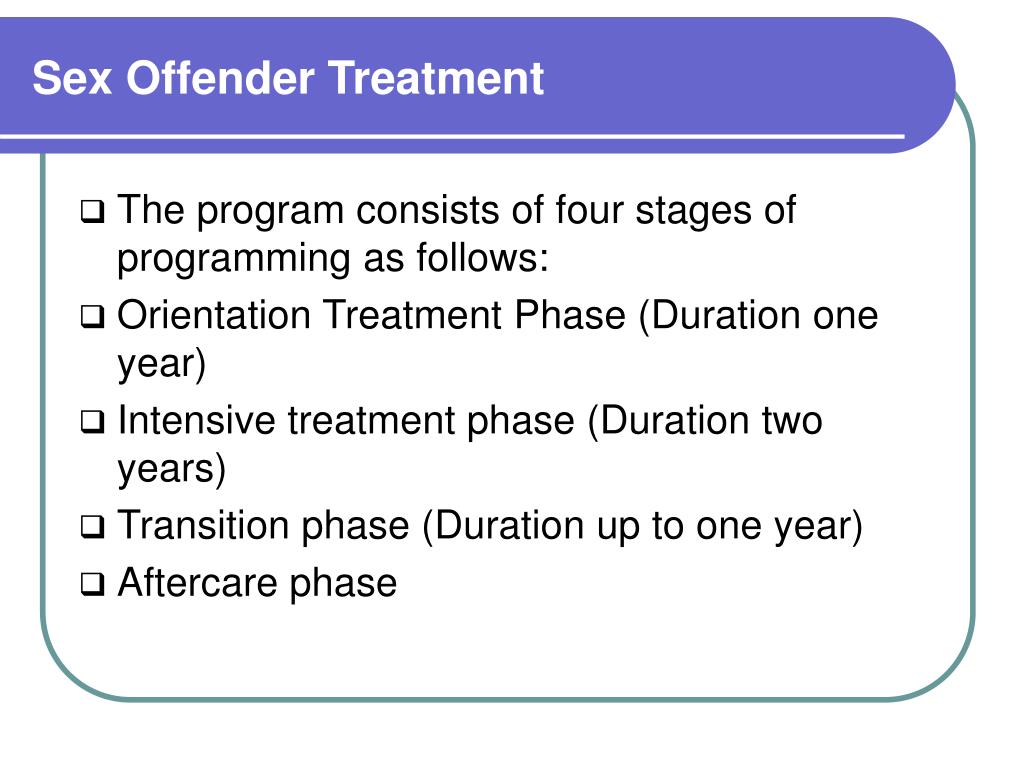 Sex Offender Treatment

❑ The program consists of four stages of programming as follows:
❑ Orientation Treatment Phase (Duration one year)
❑ Intensive treatment phase (Duration two years)
❑ Transition phase (Duration up to one year)
❑ Aftercare phase